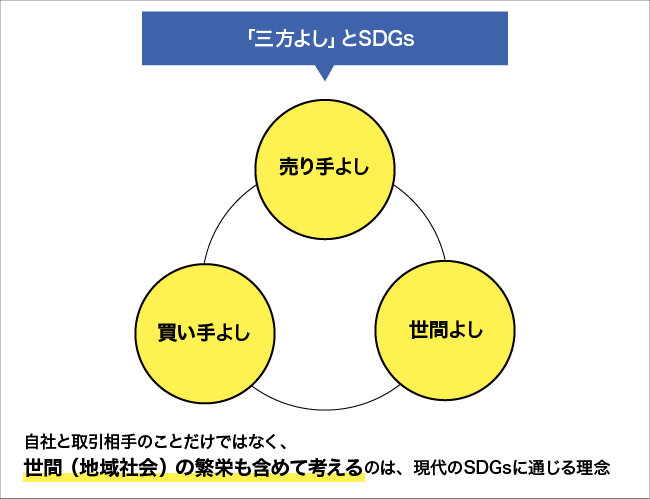 「三方よし」とSDGs

売り手よし

買い手よし

世間よし

自社と取引相手のことだけではなく、
世間（地域社会）の繁栄も含めて考えるのは、現代のSDGsに通じる理念